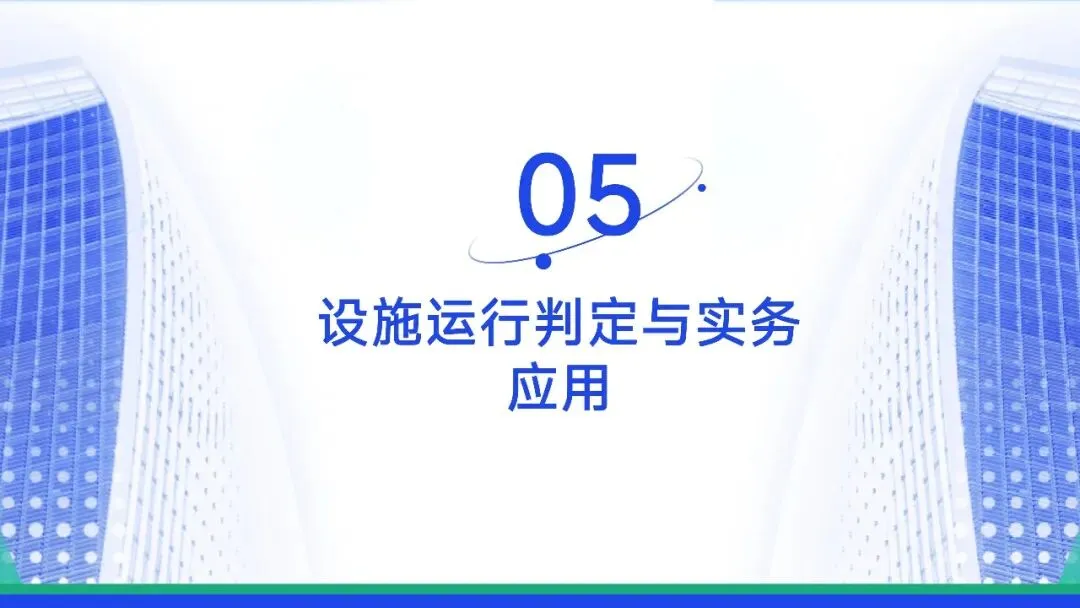 05

设施运行判定与实务应用